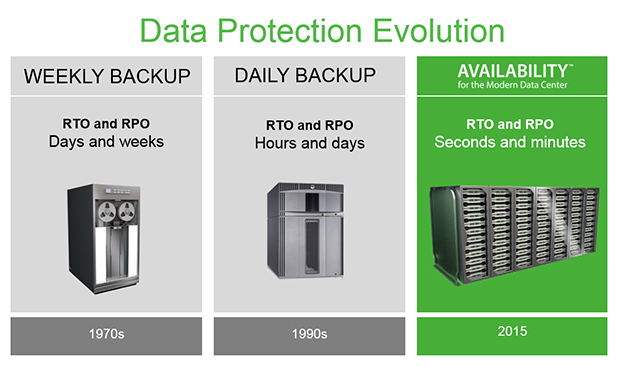 Data Protection Evolution

WEEKLY BACKUP

RTO and RPO
Days and weeks

1970s

DAILY BACKUP

RTO and RPO
Hours and days

1990s

AVAILABILITY™
for the Modern Data Center

RTO and RPO
Seconds and minutes

2015